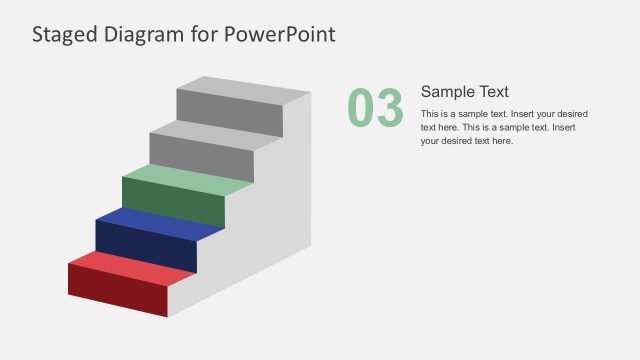 Staged Diagram for PowerPoint

03

Sample Text

This is a sample text. Insert your desired text here. This is a sample text. Insert your desired text here.